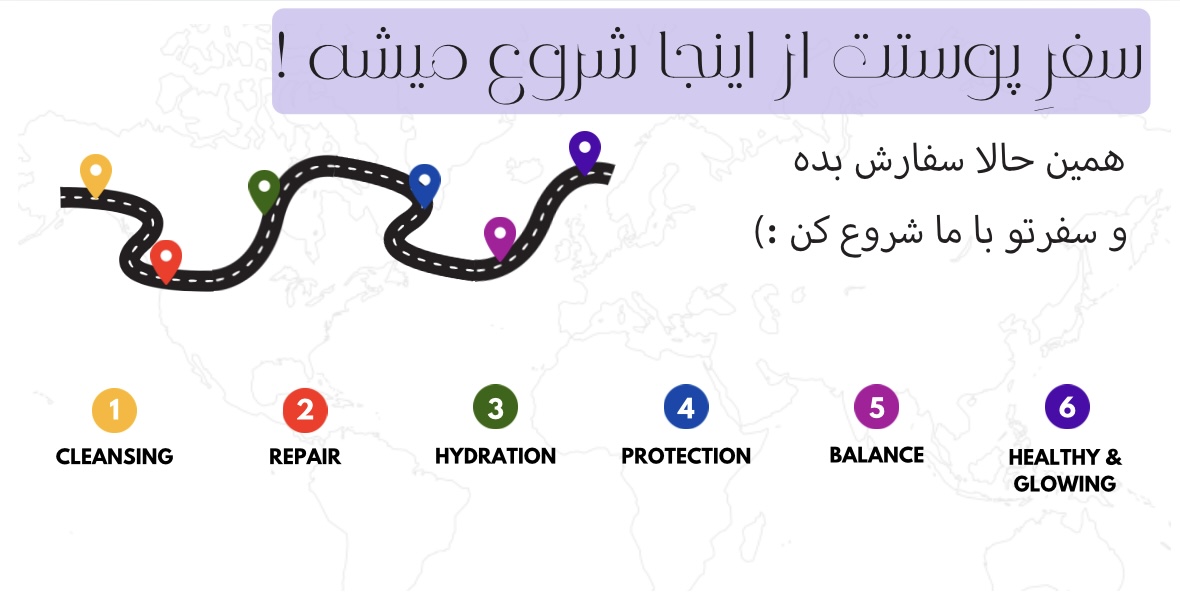 سفرِ پوستت از اینجا شروع میشه !

همین حالا سفارش بده
و سفرتو با ما شروع کن :)

1
CLEANSING

2
REPAIR

3
HYDRATION

4
PROTECTION

5
BALANCE

6
HEALTHY & GLOWING